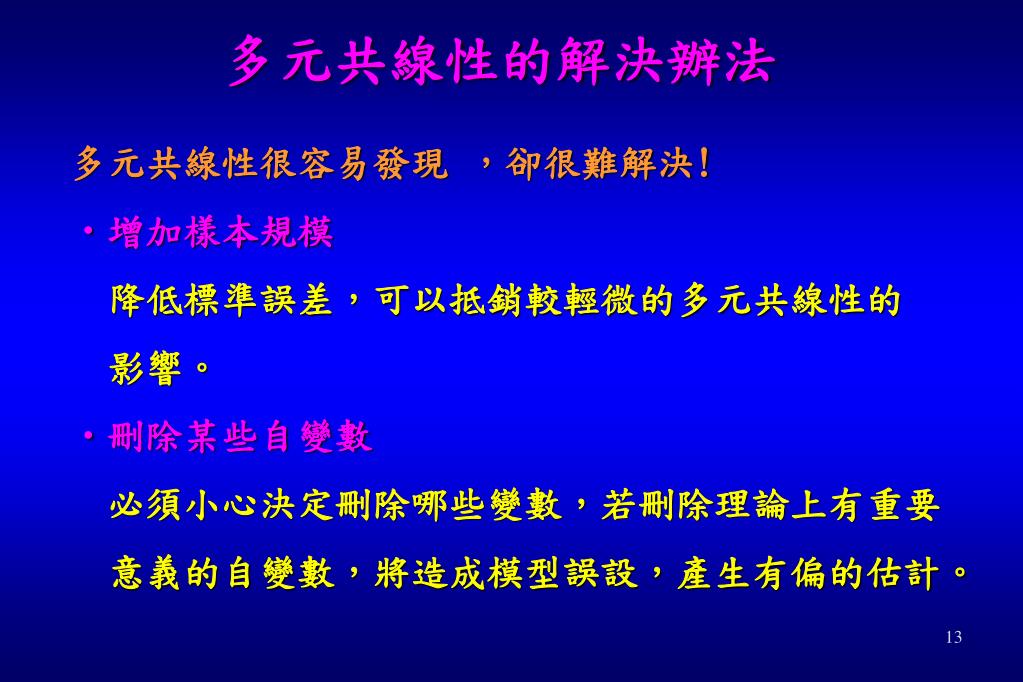 多元共線性的解決辦法

多元共線性很容易發現 ，卻很難解決!

• 增加樣本規模

降低標準誤差，可以抵銷較輕微的多元共線性的影響。

• 刪除某些自變數

必須小心決定刪除哪些變數，若刪除理論上有重要意義的自變數，將造成模型誤設，產生有偏的估計。

13